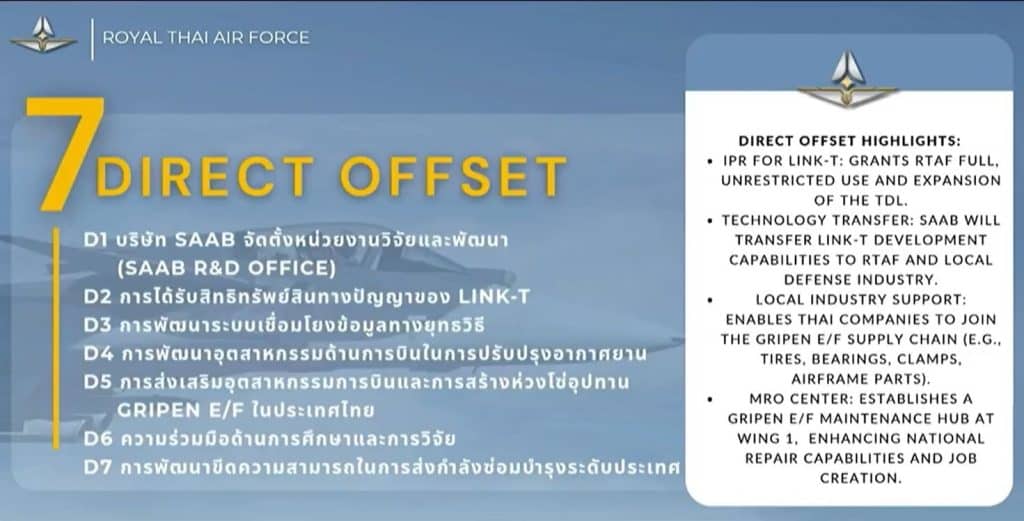 ROYAL THAI AIR FORCE

7 DIRECT OFFSET

D1 บริษัท SAAB จัดตั้งหน่วยงานวิจัยและพัฒนา (SAAB R&D OFFICE)
D2 การได้รับสิทธิทรัพย์สินทางปัญญาของ LINK-T
D3 การพัฒนาระบบเชื่อมโยงข้อมูลทางยุทธวิธี
D4 การพัฒนาอุตสาหกรรมด้านการบินในการปรับปรุงอากาศยาน
D5 การส่งเสริมอุตสาหกรรมการบินและการสร้างห่วงโซ่อุปทาน GRIPEN E/F ในประเทศไทย
D6 ความร่วมมือด้านการศึกษาและการวิจัย
D7 การพัฒนาขีดความสามารถในการส่งกำลังซ่อมบำรุงระดับประเทศ

DIRECT OFFSET HIGHLIGHTS:
• IPR FOR LINK-T: GRANTS RTAF FULL, UNRESTRICTED USE AND EXPANSION OF THE TDL.
• TECHNOLOGY TRANSFER: SAAB WILL TRANSFER LINK-T DEVELOPMENT CAPABILITIES TO RTAF AND LOCAL DEFENSE INDUSTRY.
• LOCAL INDUSTRY SUPPORT: ENABLES THAI COMPANIES TO JOIN THE GRIPEN E/F SUPPLY CHAIN (E.G., TIRES, BEARINGS, CLAMPS, AIRFRAME PARTS).
• MRO CENTER: ESTABLISHES A GRIPEN E/F MAINTENANCE HUB AT WING 1, ENHANCING NATIONAL REPAIR CAPABILITIES AND JOB CREATION.